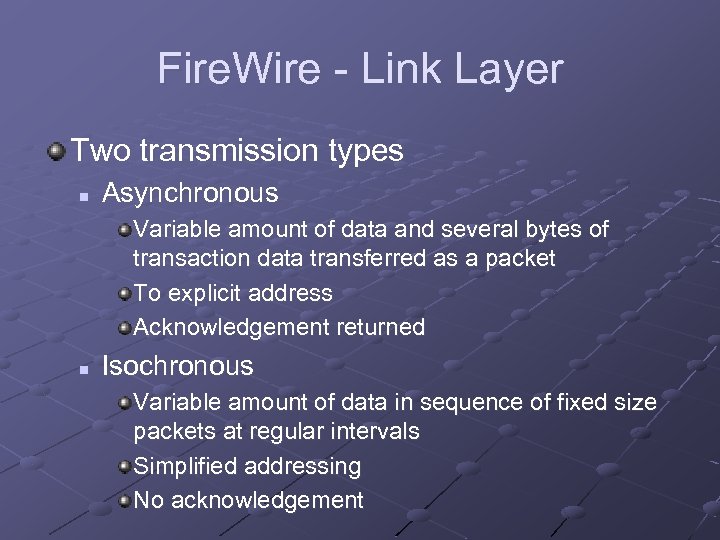 FireWire - Link Layer

Two transmission types

Asynchronous

Variable amount of data and several bytes of transaction data transferred as a packet

To explicit address

Acknowledgement returned

Isochronous

Variable amount of data in sequence of fixed size packets at regular intervals

Simplified addressing

No acknowledgement